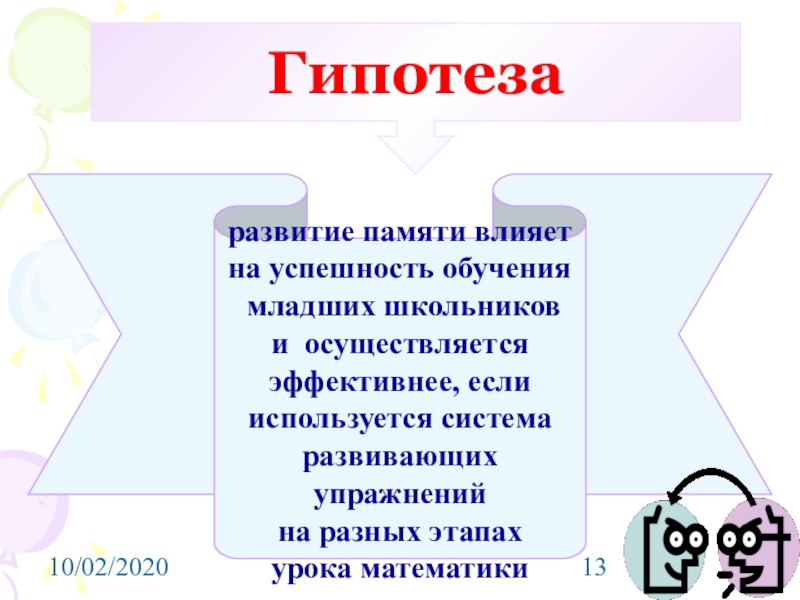 Гипотеза

развитие памяти влияет на успешность обучения младших школьников и осуществляется эффективнее, если используется система развивающих упражнений на разных этапах урока математики

10/02/2020

13